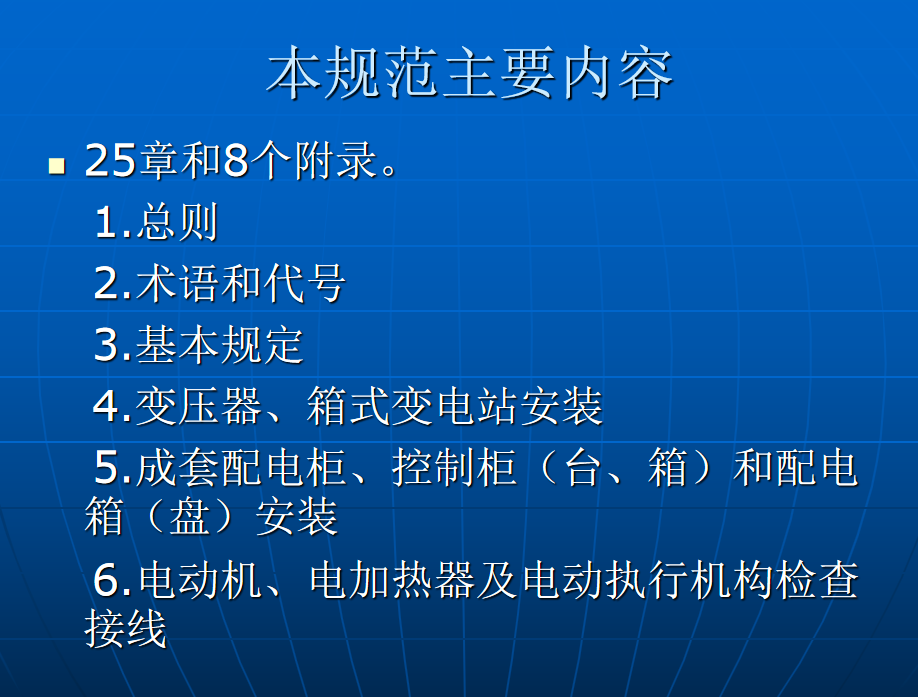 本规范主要内容

25章和8个附录。

1.总则

2.术语和代号

3.基本规定

4.变压器、箱式变电站安装

5.成套配电柜、控制柜（台、箱）和配电箱（盘）安装

6.电动机、电加热器及电动执行机构检查接线